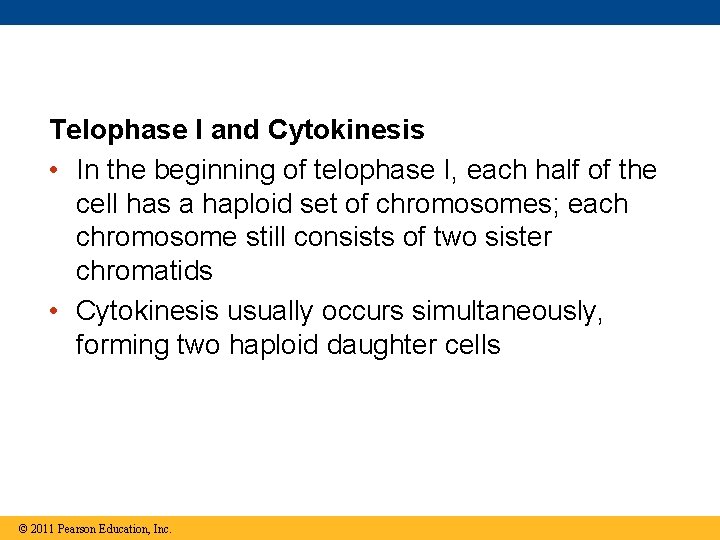 Telophase I and Cytokinesis

• In the beginning of telophase I, each half of the cell has a haploid set of chromosomes; each chromosome still consists of two sister chromatids

• Cytokinesis usually occurs simultaneously, forming two haploid daughter cells

© 2011 Pearson Education, Inc.